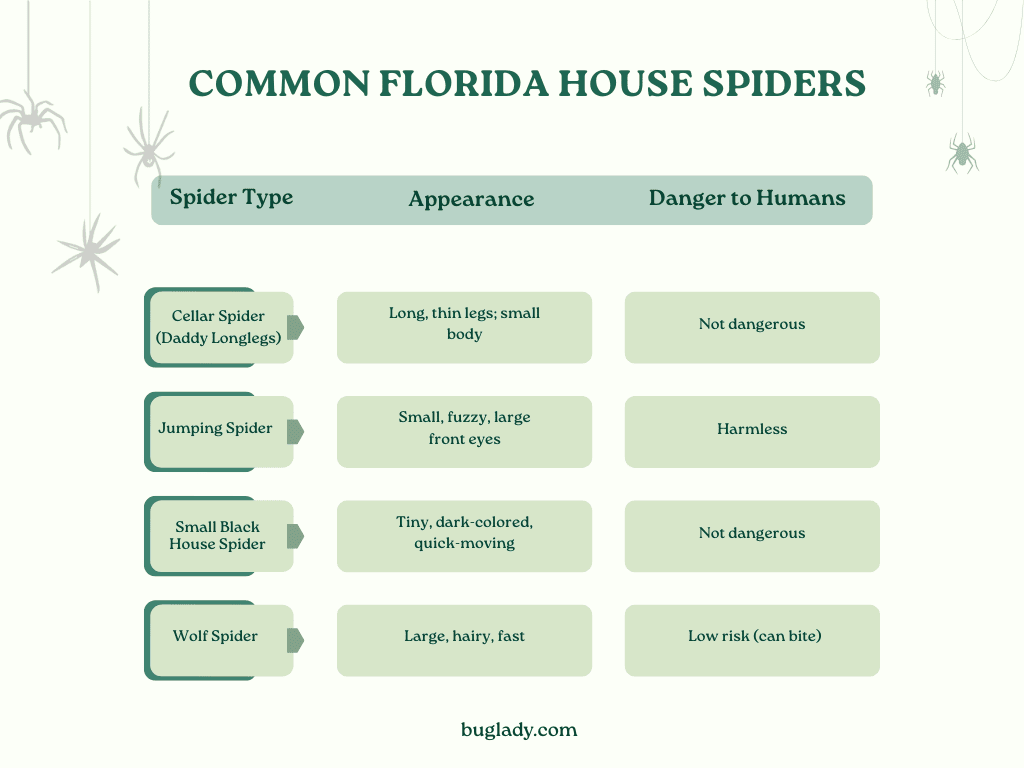 COMMON FLORIDA HOUSE SPIDERS

| Spider Type | Appearance | Danger to Humans |
|---|---|---|
| Cellar Spider (Daddy Longlegs) | Long, thin legs; small body | Not dangerous |
| Jumping Spider | Small, fuzzy, large front eyes | Harmless |
| Small Black House Spider | Tiny, dark-colored, quick-moving | Not dangerous |
| Wolf Spider | Large, hairy, fast | Low risk (can bite) |

buglady.com